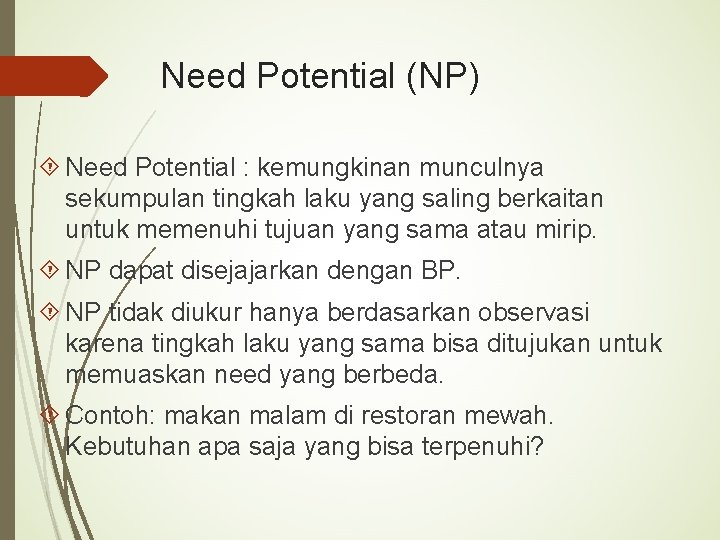 Need Potential (NP)

Need Potential : kemungkinan munculnya sekumpulan tingkah laku yang saling berkaitan untuk memenuhi tujuan yang sama atau mirip.

NP dapat disejajarkan dengan BP.

NP tidak diukur hanya berdasarkan observasi karena tingkah laku yang sama bisa ditujukan untuk memuaskan need yang berbeda.

Contoh: makan malam di restoran mewah. Kebutuhan apa saja yang bisa terpenuhi?